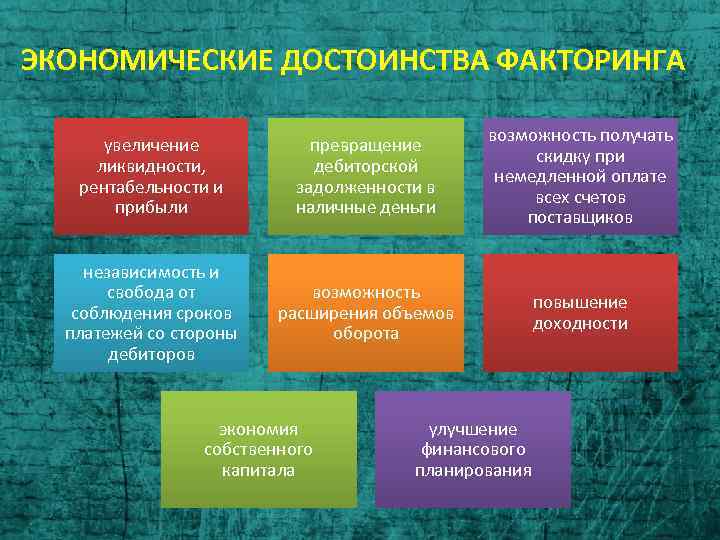 ЭКОНОМИЧЕСКИЕ ДОСТОИНСТВА ФАКТОРИНГА

увеличение ликвидности, рентабельности и прибыли

превращение дебиторской задолженности в наличные деньги

возможность получать скидку при немедленной оплате всех счетов поставщиков

независимость и свобода от соблюдения сроков платежей со стороны дебиторов

возможность расширения объемов оборота

повышение доходности

экономия собственного капитала

улучшение финансового планирования